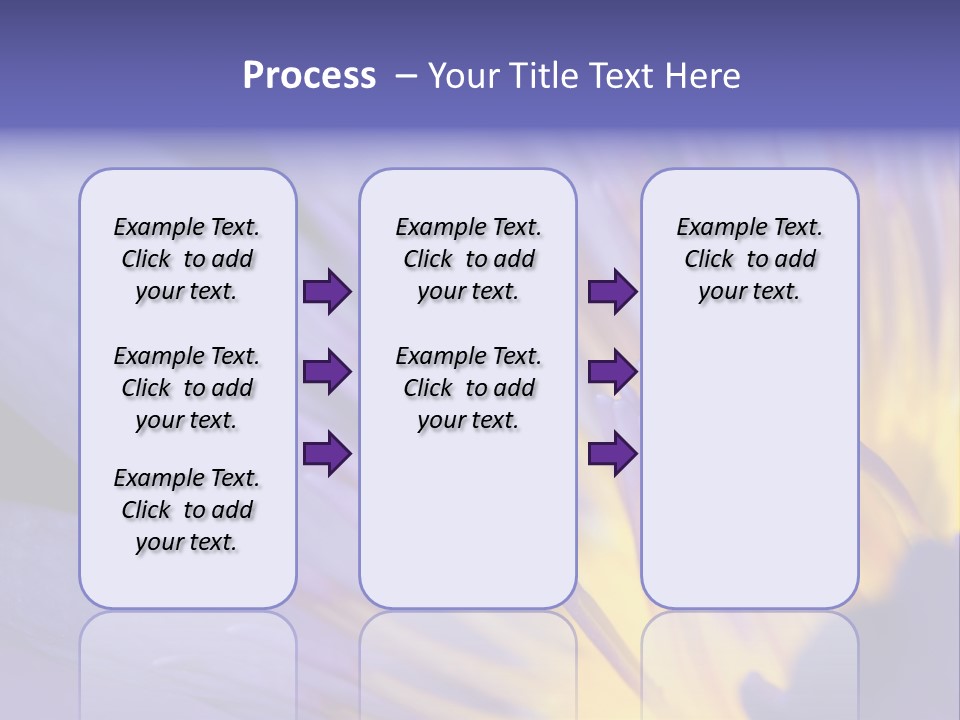 Process – Your Title Text Here

Example Text. Click to add your text.

Example Text. Click to add your text.

Example Text. Click to add your text.

Example Text. Click to add your text.

Example Text. Click to add your text.

Example Text. Click to add your text.